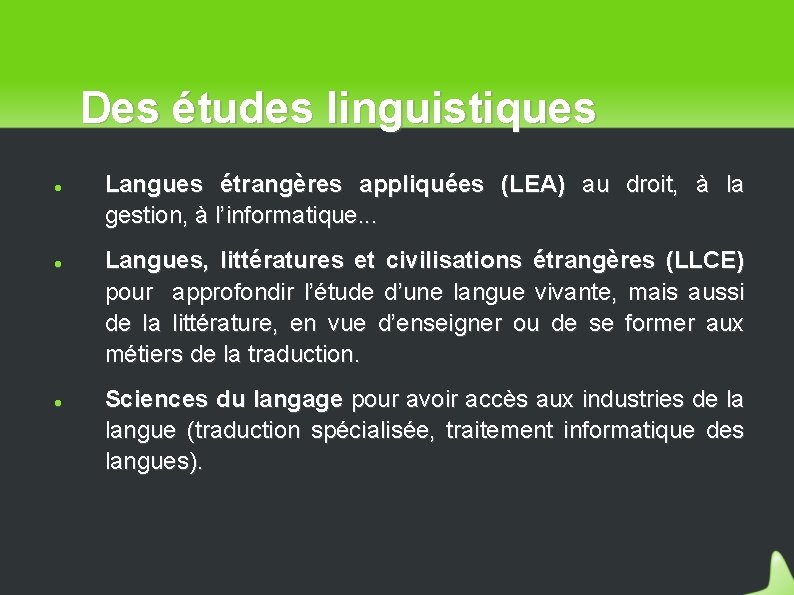 Des études linguistiques

● Langues étrangères appliquées (LEA) au droit, à la gestion, à l'informatique...

● Langues, littératures et civilisations étrangères (LLCE) pour approfondir l'étude d'une langue vivante, mais aussi de la littérature, en vue d'enseigner ou de se former aux métiers de la traduction.

● Sciences du langage pour avoir accès aux industries de la langue (traduction spécialisée, traitement informatique des langues).